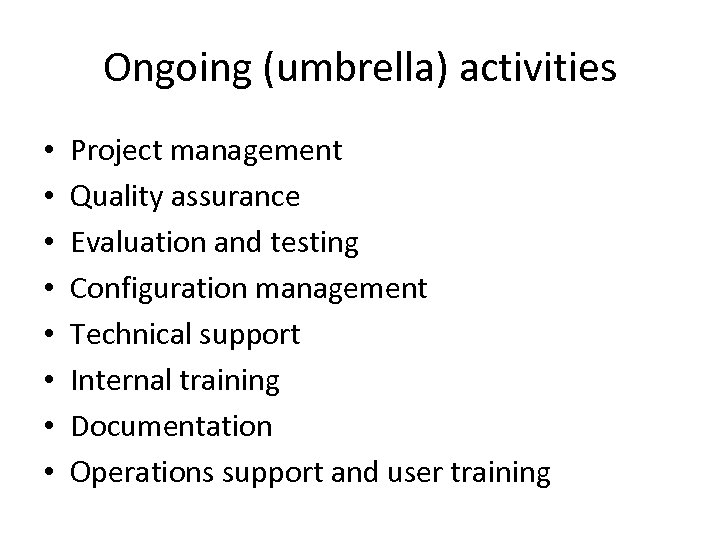 Ongoing (umbrella) activities

• Project management
• Quality assurance
• Evaluation and testing
• Configuration management
• Technical support
• Internal training
• Documentation
• Operations support and user training